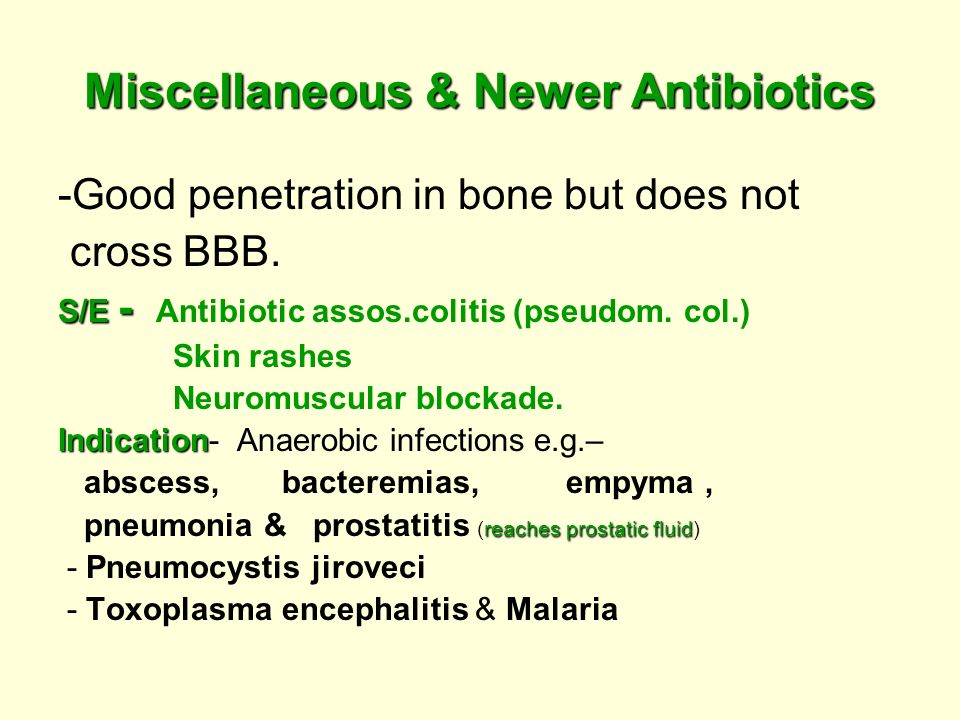 Miscellaneous & Newer Antibiotics

-Good penetration in bone but does not cross BBB.

S/E - Antibiotic assos.colitis (pseudom. col.)
Skin rashes
Neuromuscular blockade.

Indication- Anaerobic infections e.g.–
abscess, bacteremias, empyma , pneumonia & prostatitis (reaches prostatic fluid)
- Pneumocystis jiroveci
- Toxoplasma encephalitis & Malaria